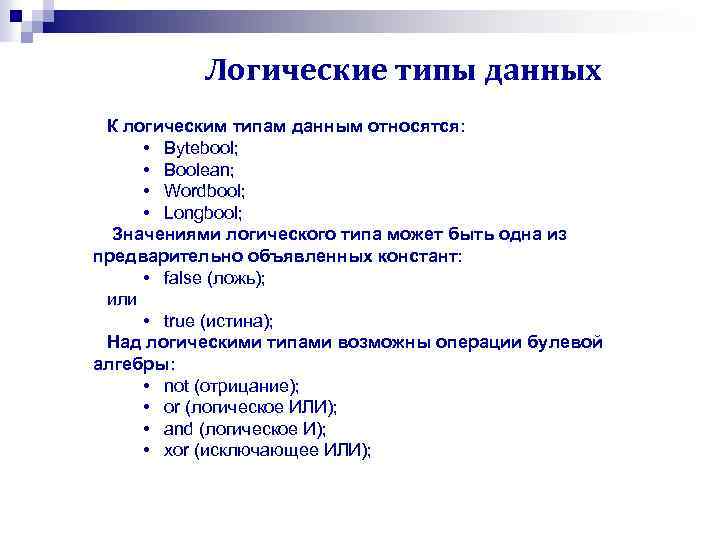 Логические типы данных

К логическим типам данным относятся:
• Bytebool;
• Boolean;
• Wordbool;
• Longbool;
Значениями логического типа может быть одна из предварительно объявленных констант:
• false (ложь);
или
• true (истина);
Над логическими типами возможны операции булевой алгебры:
• not (отрицание);
• or (логическое ИЛИ);
• and (логическое И);
• xor (исключающее ИЛИ);